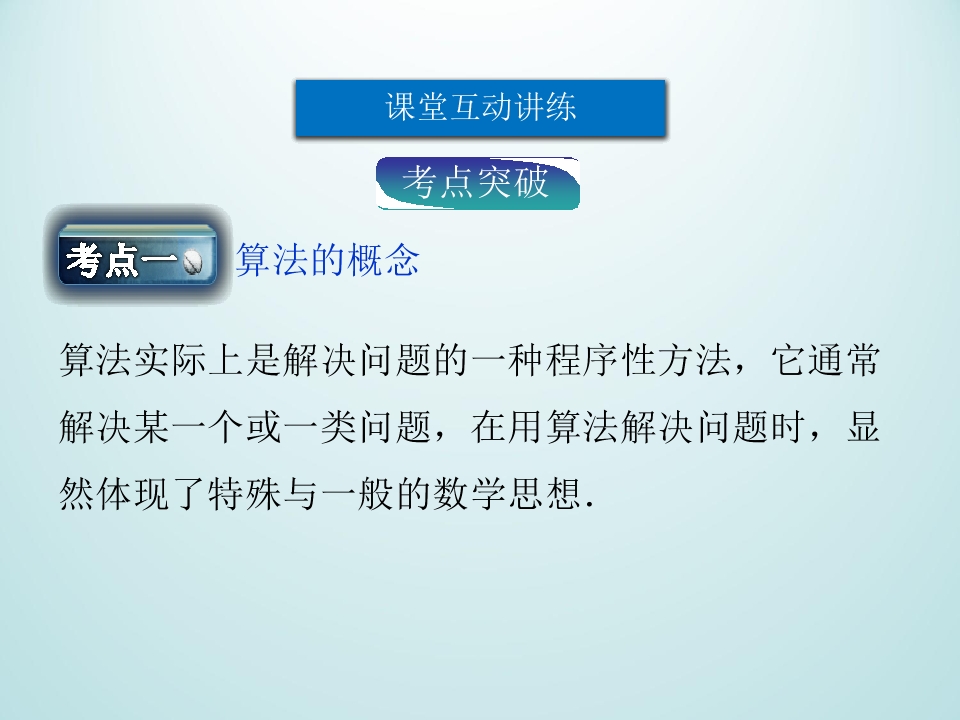 课堂互动讲练

考点突破

考点一

算法的概念

算法实际上是解决问题的一种程序性方法，它通常解决某一个或一类问题，在用算法解决问题时，显然体现了特殊与一般的数学思想.